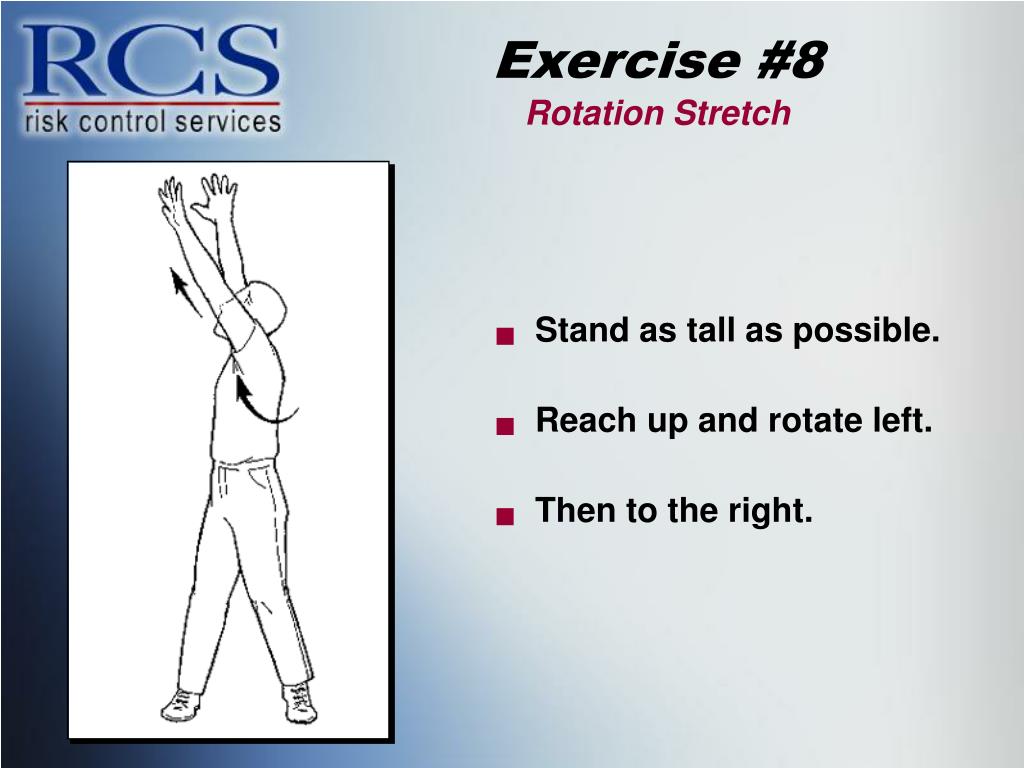 RCS
risk control services

Exercise #8
Rotation Stretch

■ Stand as tall as possible.

■ Reach up and rotate left.

■ Then to the right.